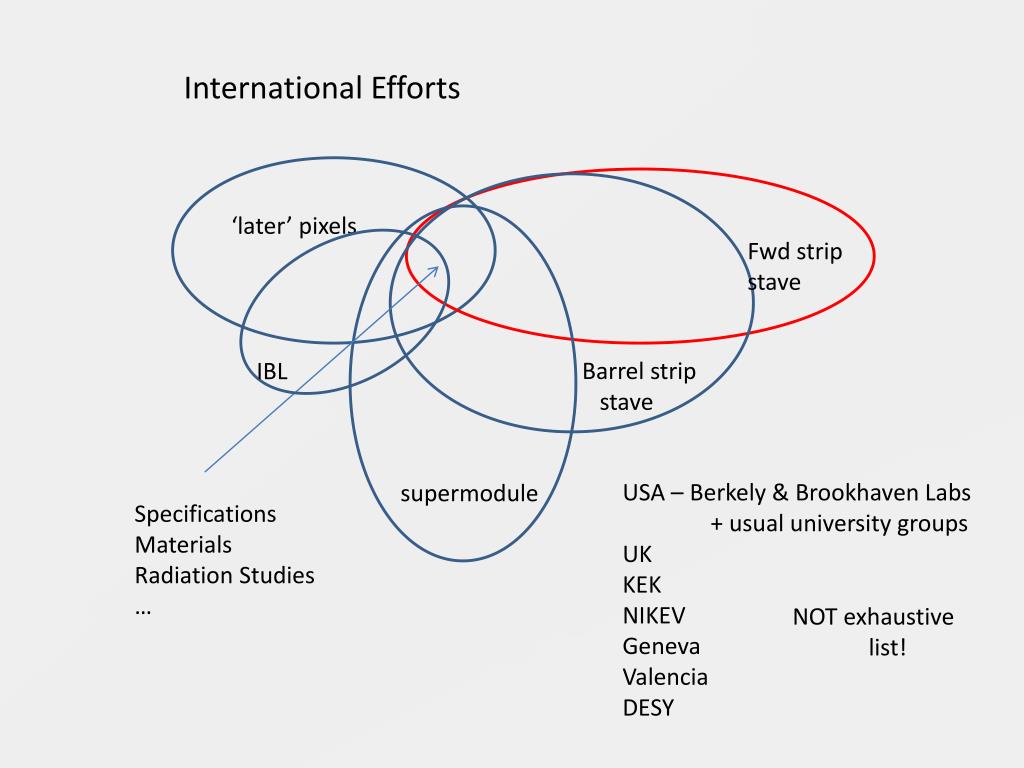 International Efforts

'later' pixels

Fwd strip stave

IBL

Barrel strip stave

supermodule

Specifications
Materials
Radiation Studies
…

USA – Berkely & Brookhaven Labs
+ usual university groups
UK
KEK
NIKEV
Geneva
Valencia
DESY

NOT exhaustive list!